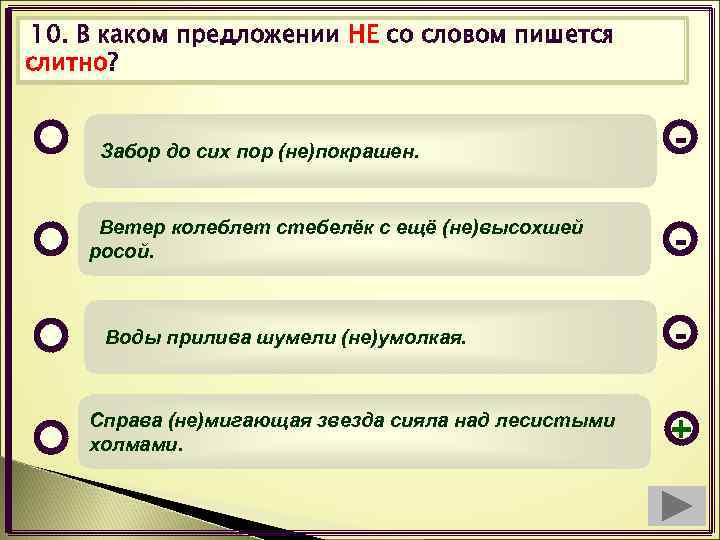 10. В каком предложении НЕ со словом пишется слитно?

Забор до сих пор (не)покрашен.

-

Ветер колеблет стебелёк с ещё (не)высохшей росой.

-

Воды прилива шумели (не)умолкая.

-

Справа (не)мигающая звезда сияла над лесистыми холмами.

+